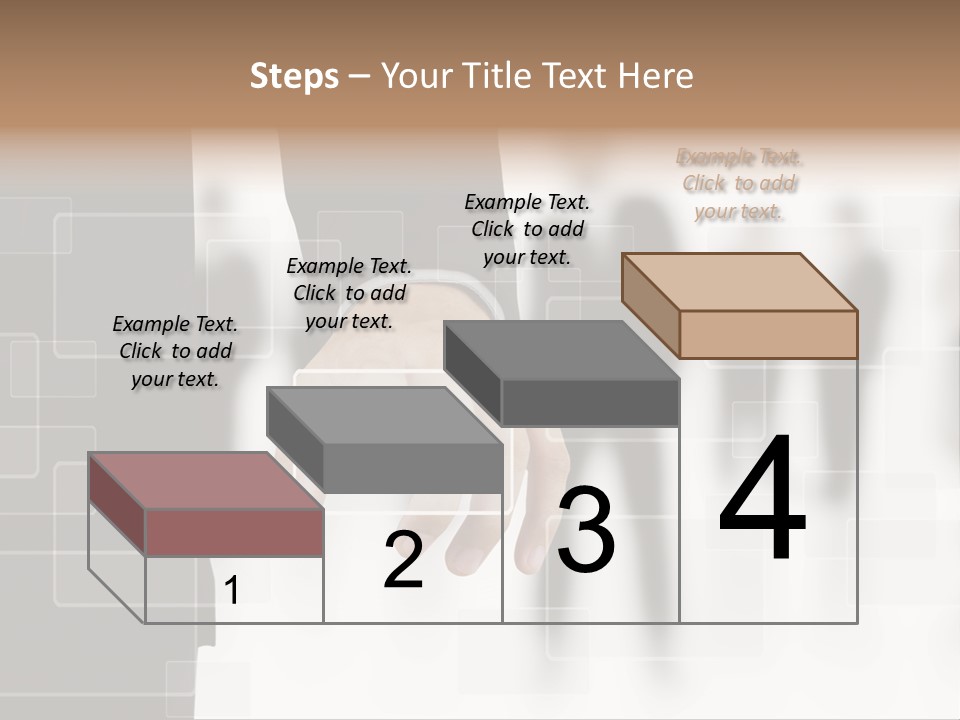 Steps – Your Title Text Here

Example Text. Click to add your text.

Example Text. Click to add your text.

Example Text. Click to add your text.

Example Text. Click to add your text.

1

2

3

4